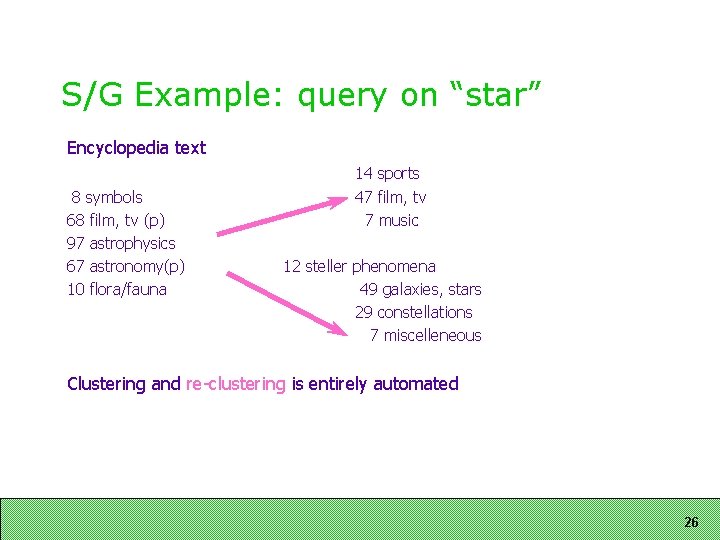 S/G Example: query on “star”

Encyclopedia text

8 symbols
68 film, tv (p)
97 astrophysics
67 astronomy(p)
10 flora/fauna

14 sports
47 film, tv
7 music

12 steller phenomena
49 galaxies, stars
29 constellations
7 miscelleneous

Clustering and re-clustering is entirely automated

26